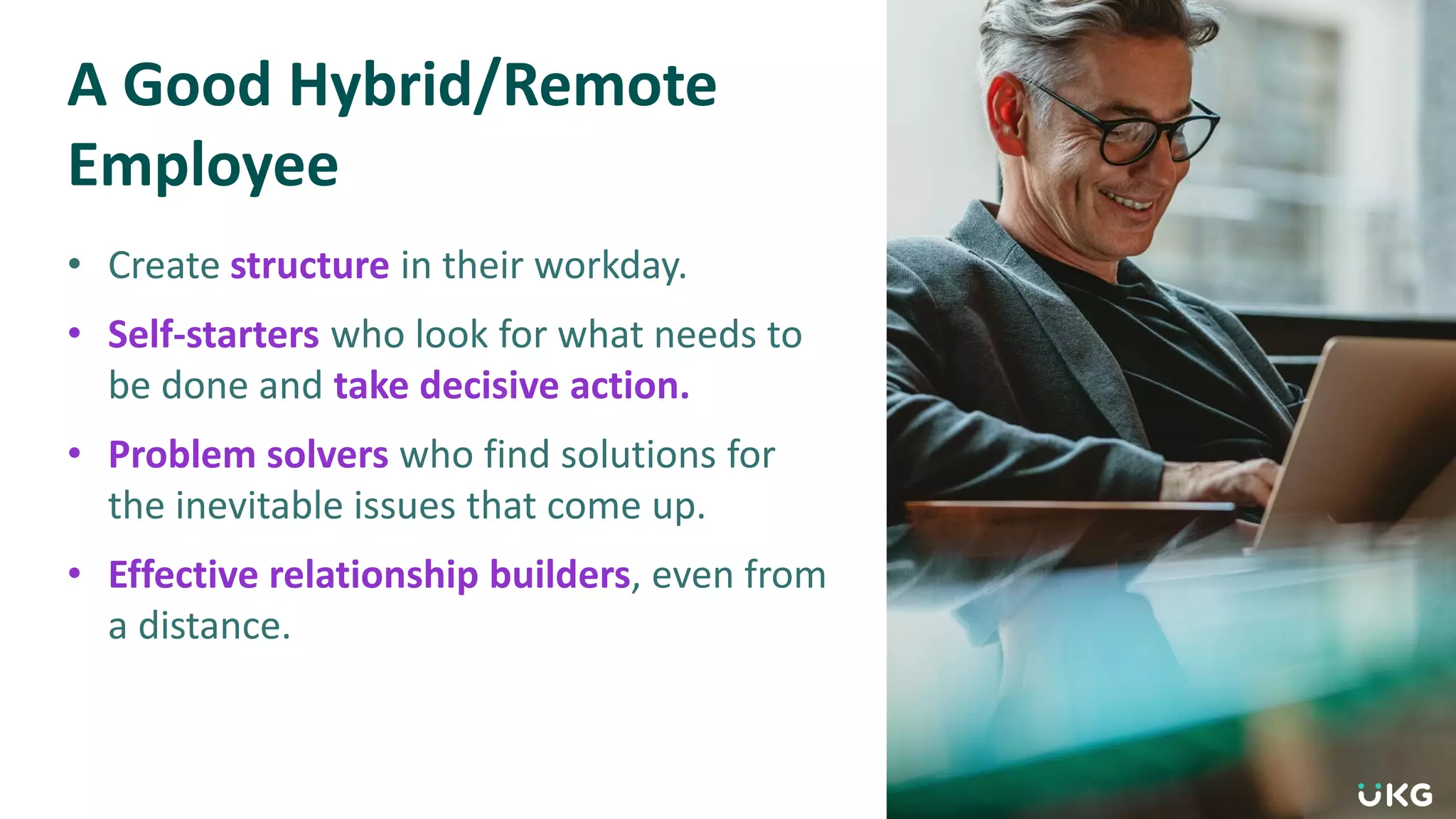 A Good Hybrid/Remote Employee

• Create structure in their workday.

• Self-starters who look for what needs to be done and take decisive action.

• Problem solvers who find solutions for the inevitable issues that come up.

• Effective relationship builders, even from a distance.

UKG